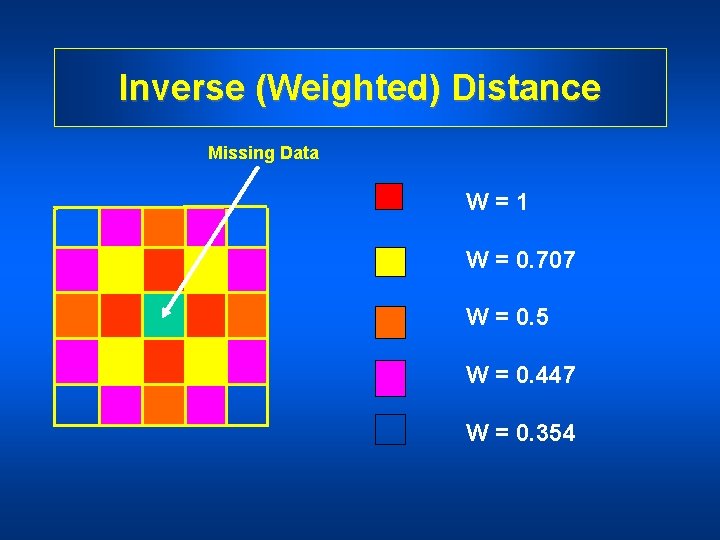 Inverse (Weighted) Distance

Missing Data

W = 1

W = 0.707

W = 0.5

W = 0.447

W = 0.354